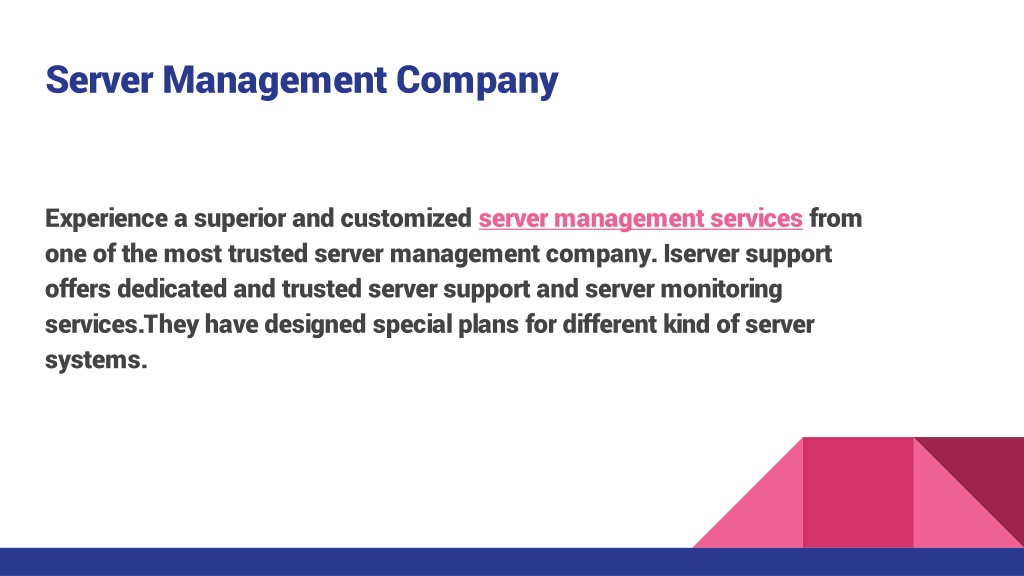 Server Management Company

Experience a superior and customized server management services from one of the most trusted server management company. Iserver support offers dedicated and trusted server support and server monitoring services.They have designed special plans for different kind of server systems.